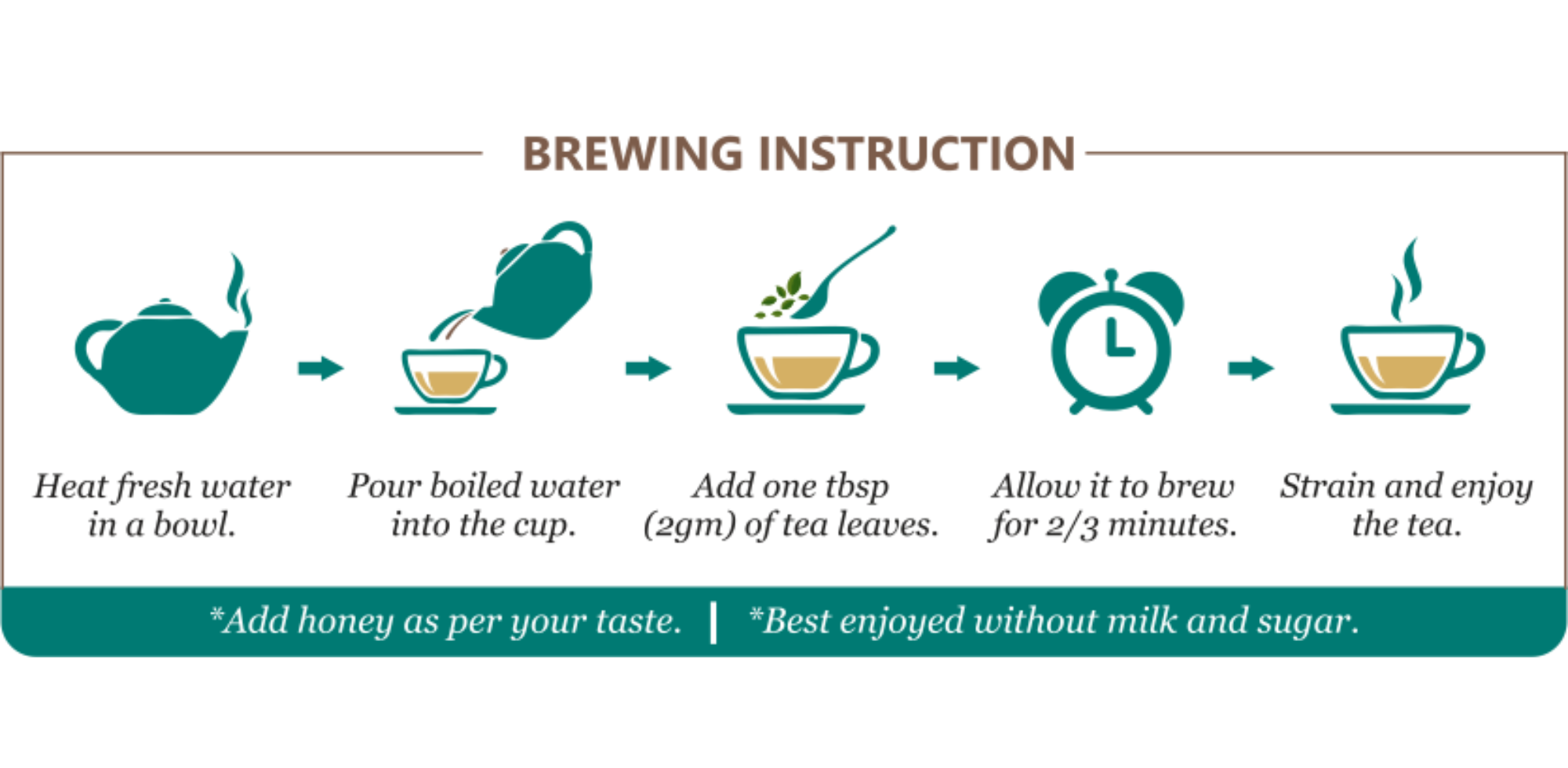 BREWING INSTRUCTION

Heat fresh water in a bowl.

Pour boiled water into the cup.

Add one tbsp (2gm) of tea leaves.

Allow it to brew for 2/3 minutes.

Strain and enjoy the tea.

*Add honey as per your taste. | *Best enjoyed without milk and sugar.